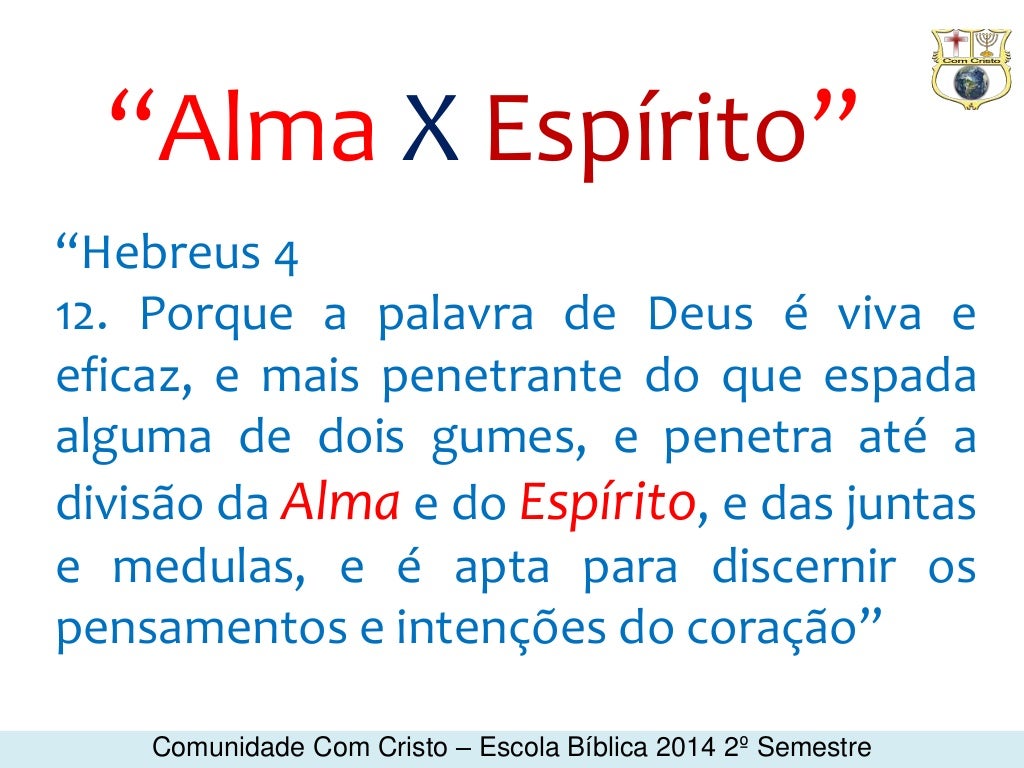 Com Cristo

“Alma X Espírito”

“Hebreus 4
12. Porque a palavra de Deus é viva e eficaz, e mais penetrante do que espada alguma de dois gumes, e penetra até a divisão da Alma e do Espírito, e das juntas e medulas, e é apta para discernir os pensamentos e intenções do coração”

Comunidade Com Cristo – Escola Bíblica 2014 2º Semestre